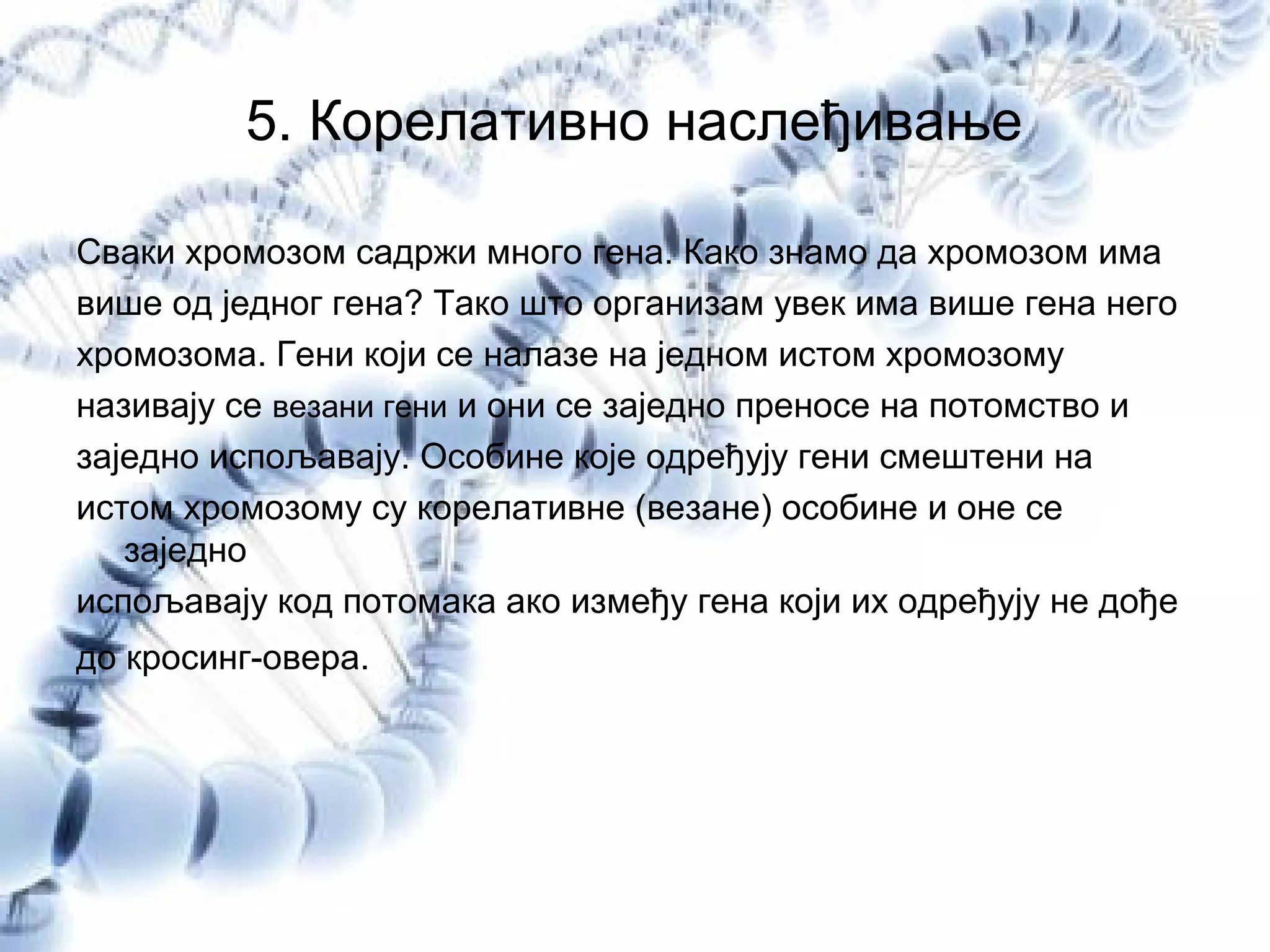 5. Корелативно наслеђивање

Сваки хромозом садржи много гена. Како знамо да хромозом има више од једног гена? Тако што организам увек има више гена него хромозома. Гени који се налазе на једном истом хромозому називају се везани гени и они се заједно преносе на потомство и заједно испољавају. Особине које одређују гени смештени на истом хромозому су корелативне (везане) особине и оне се заједно испољавају код потомака ако између гена који их одређују не дође до кросинг-овера.